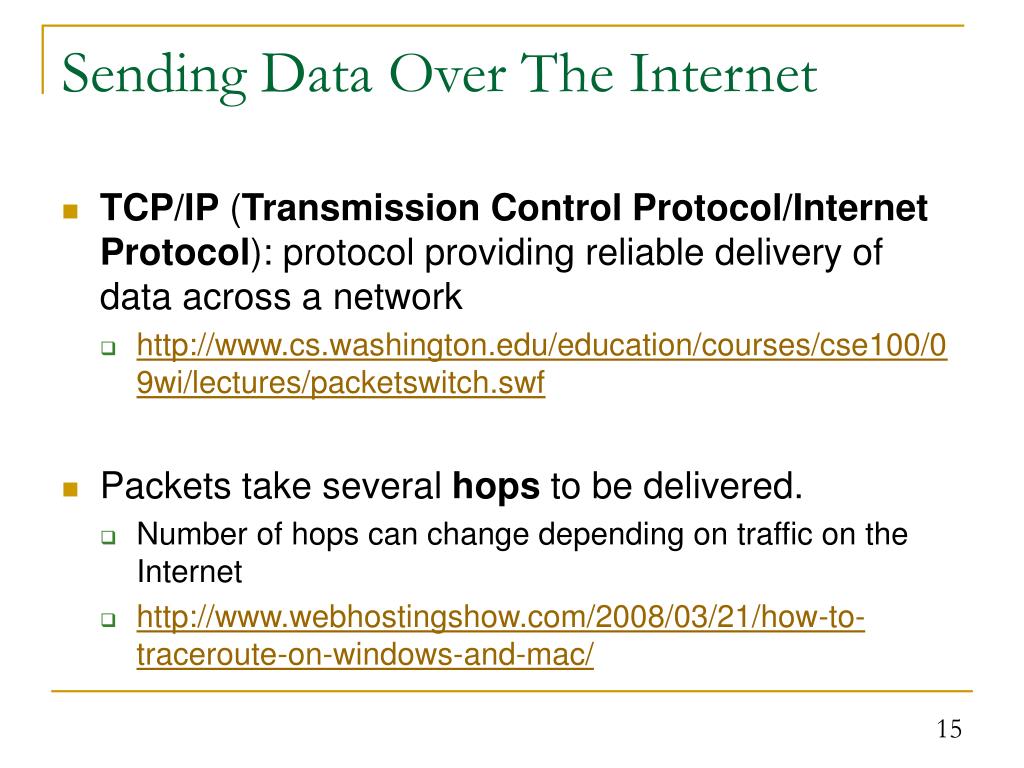 Sending Data Over The Internet

TCP/IP (Transmission Control Protocol/Internet Protocol): protocol providing reliable delivery of data across a network

http://www.cs.washington.edu/education/courses/cse100/09wi/lectures/packetswitch.swf

Packets take several hops to be delivered.

Number of hops can change depending on traffic on the Internet

http://www.webhostingshow.com/2008/03/21/how-to-traceroute-on-windows-and-mac/

15